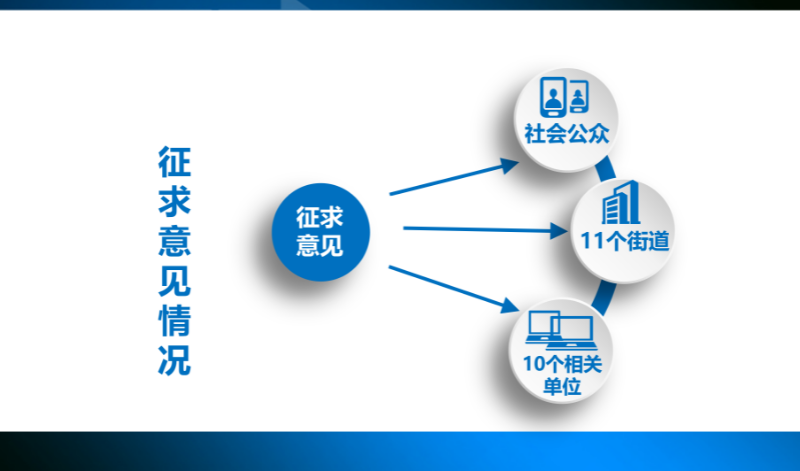 征求意见情况

征求意见

社会公众

11个街道

10个相关单位